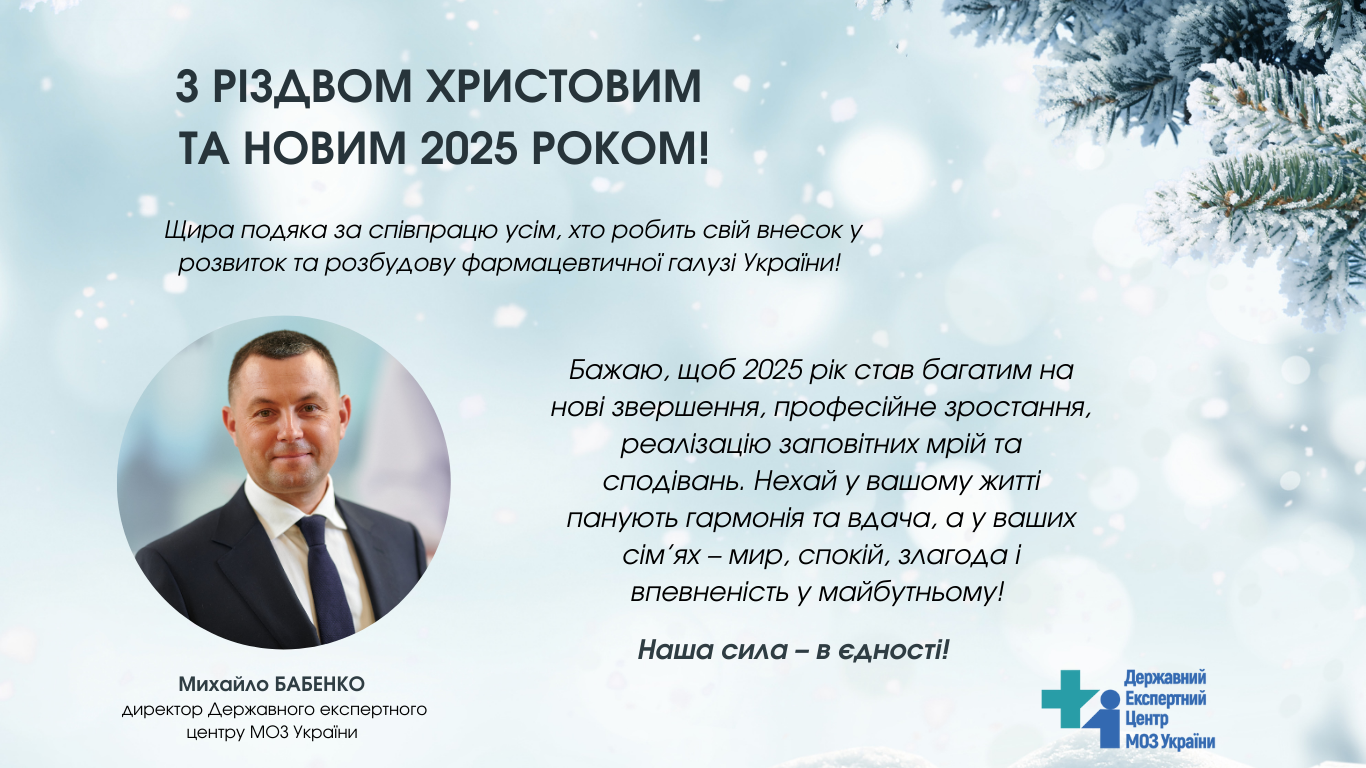 З РІЗДВОМ ХРИСТОВИМ
ТА НОВИМ 2025 РОКОМ!

Щира подяка за співпрацю усім, хто робить свій внесок у розвиток та розбудову фармацевтичної галузі України!

Бажаю, щоб 2025 рік став багатим на нові звершення, професійне зростання, реалізацію заповітних мрій та сподівань. Нехай у вашому житті панують гармонія та вдача, а у ваших сім'ях – мир, спокій, злагода і впевненість у майбутньому!

Наша сила – в єдності!

Михайло БАБЕНКО
директор Державного експертного центру МОЗ України

Державний Експертний Центр МОЗ України